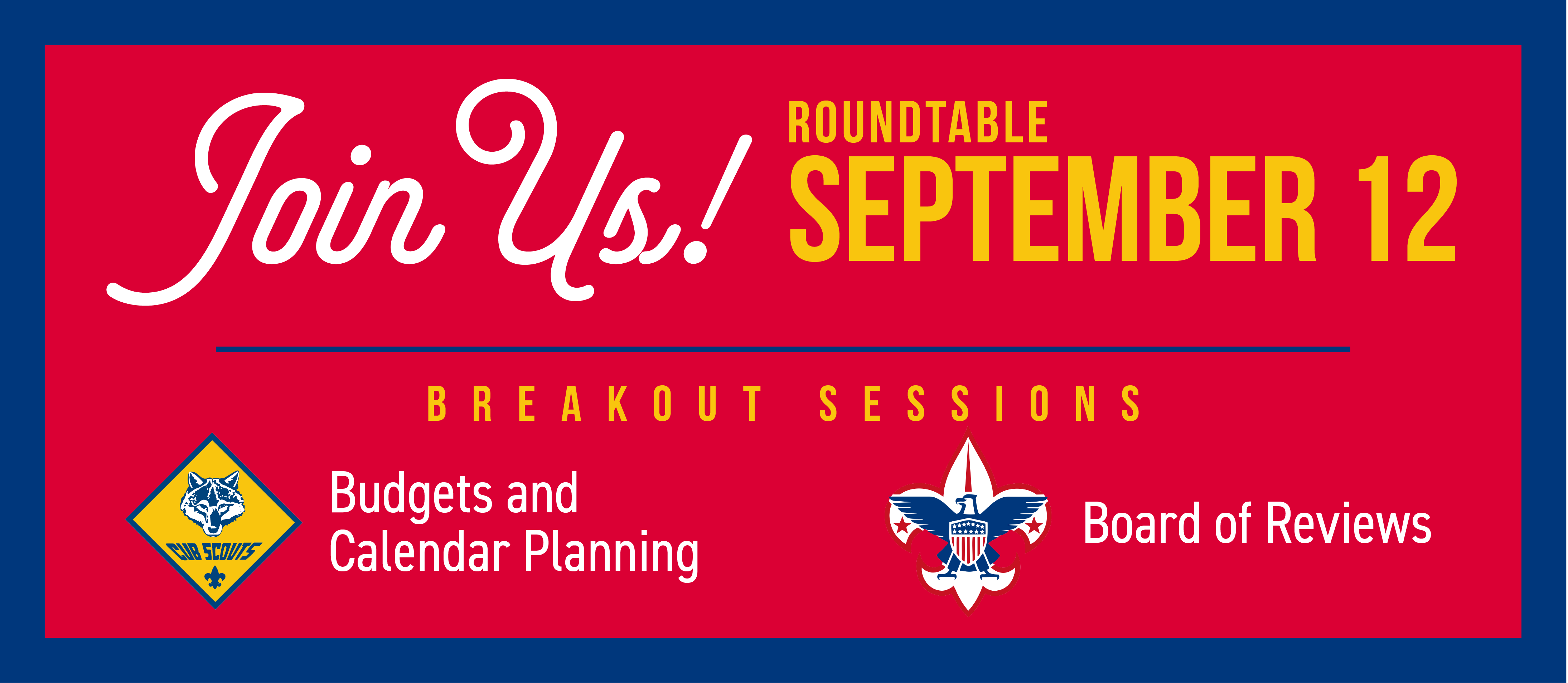 Join Us!

ROUNDTABLE
SEPTEMBER 12

BREAKOUT SESSIONS

CUB SCOUTS

Budgets and Calendar Planning

Board of Reviews